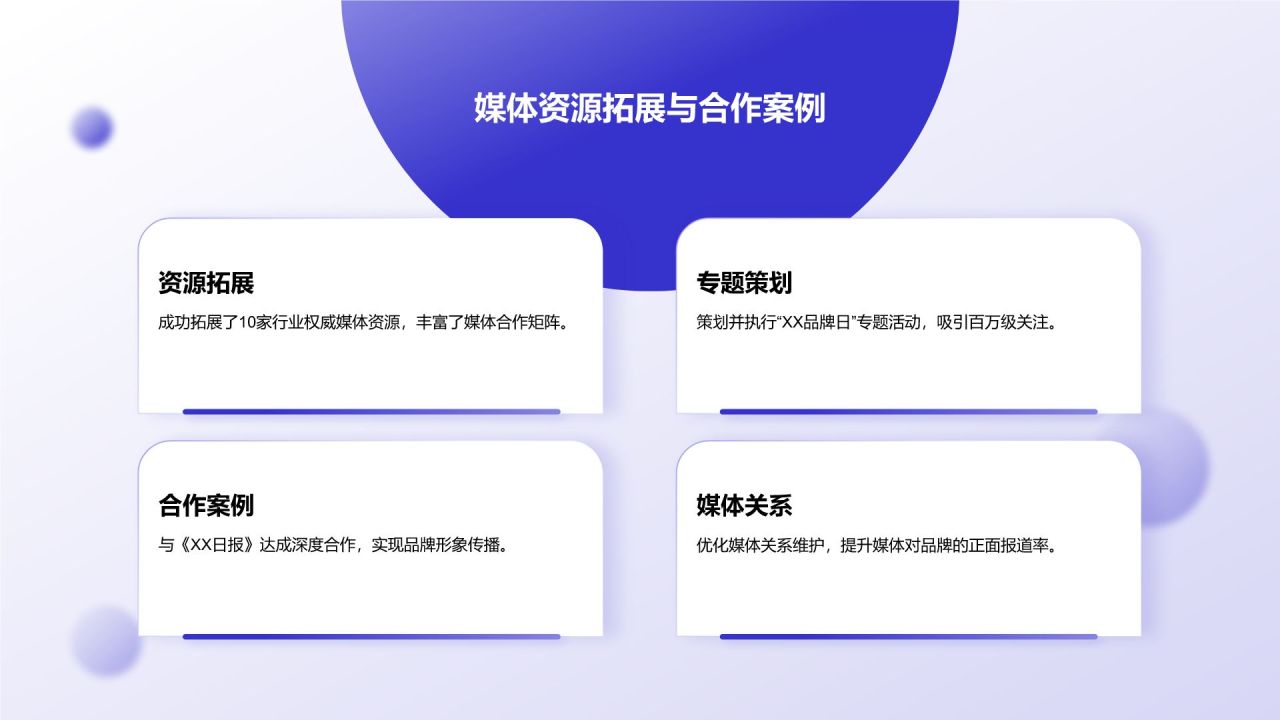 媒体资源拓展与合作案例

资源拓展

成功拓展了10家行业权威媒体资源，丰富了媒体合作矩阵。

专题策划

策划并执行“XX品牌日”专题活动，吸引百万级关注。

合作案例

与《XX日报》达成深度合作，实现品牌形象传播。

媒体关系

优化媒体关系维护，提升媒体对品牌的正面报道率。